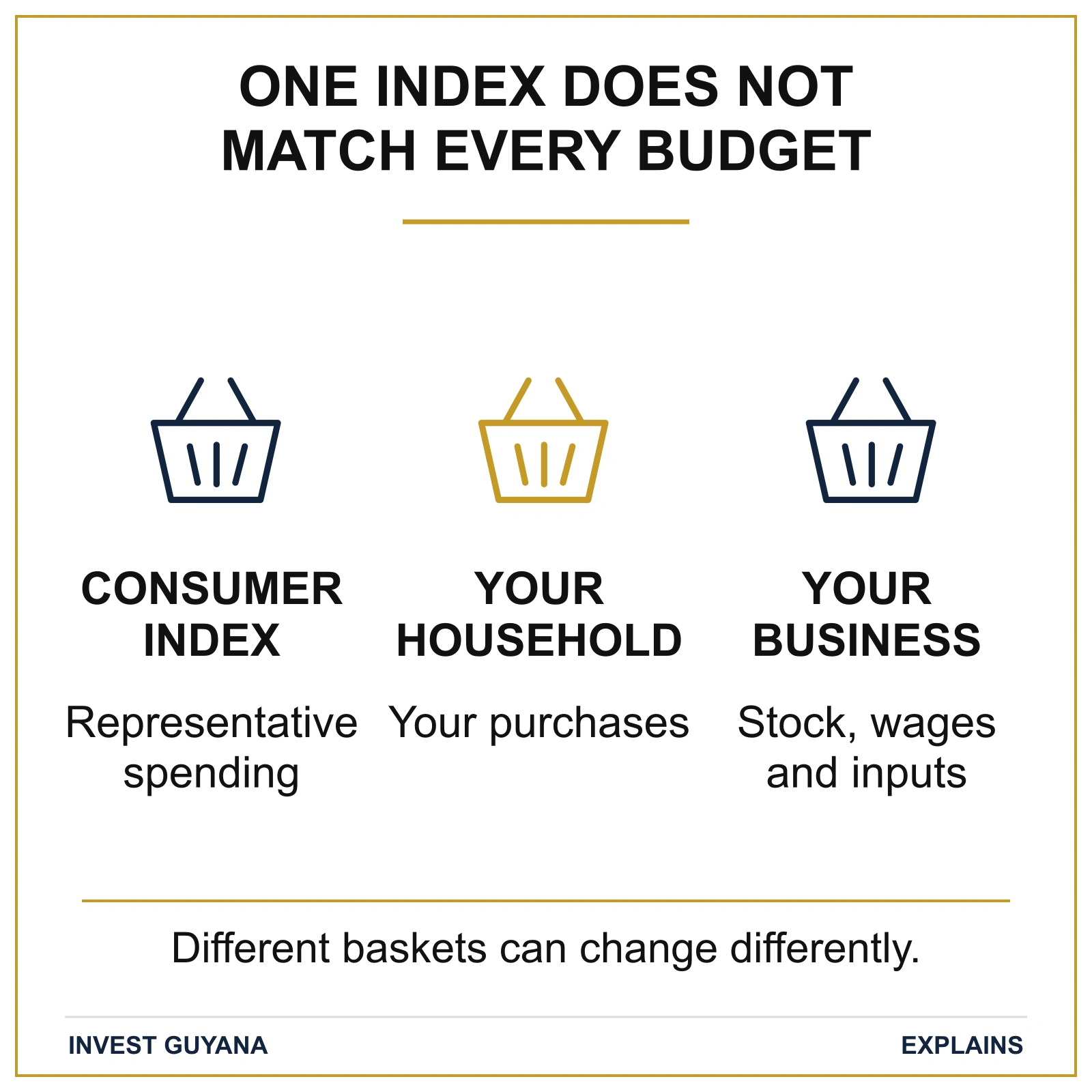 ONE INDEX DOES NOT MATCH EVERY BUDGET

CONSUMER INDEX

Representative spending

YOUR HOUSEHOLD

Your purchases

YOUR BUSINESS

Stock, wages and inputs

Different baskets can change differently.

INVEST GUYANA

EXPLAINS